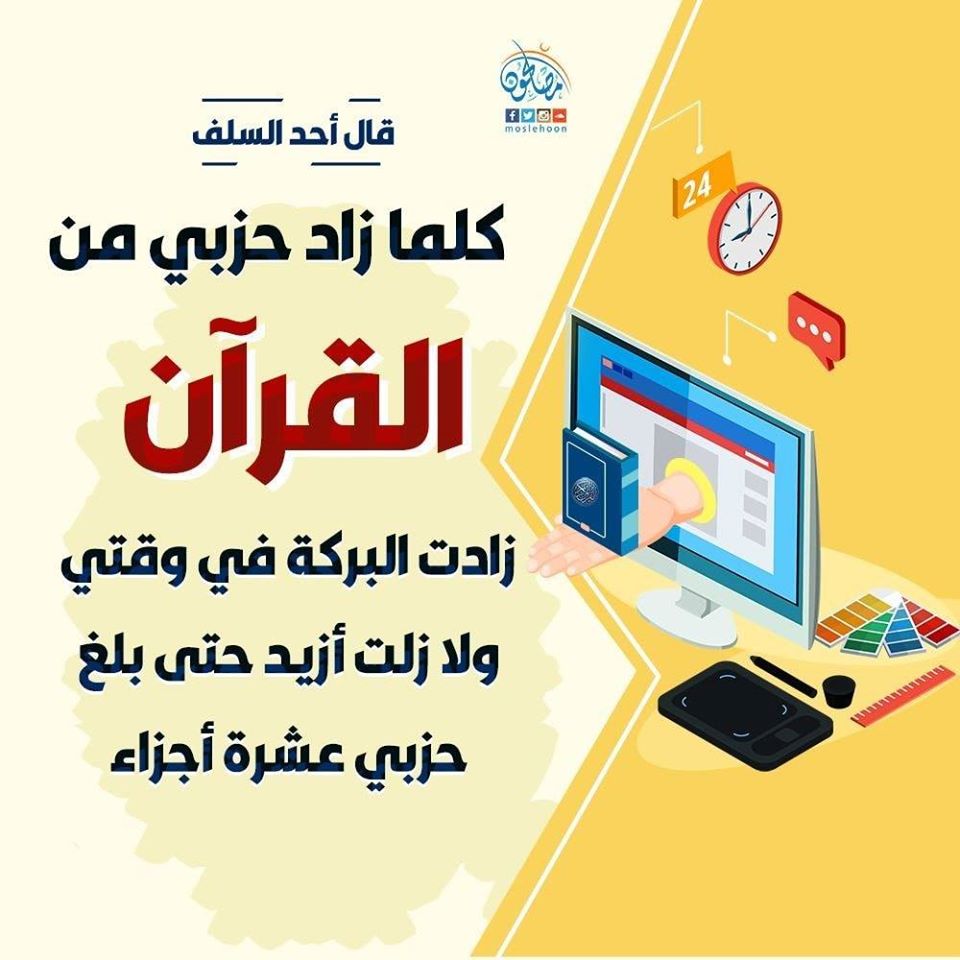 مصلحون
moslehoon

قال أحد السلف

كلما زاد حزبي من

القرآن

زادت البركة في وقتي
ولا زلت أزيد حتى بلغ
حزبي عشرة أجزاء

24